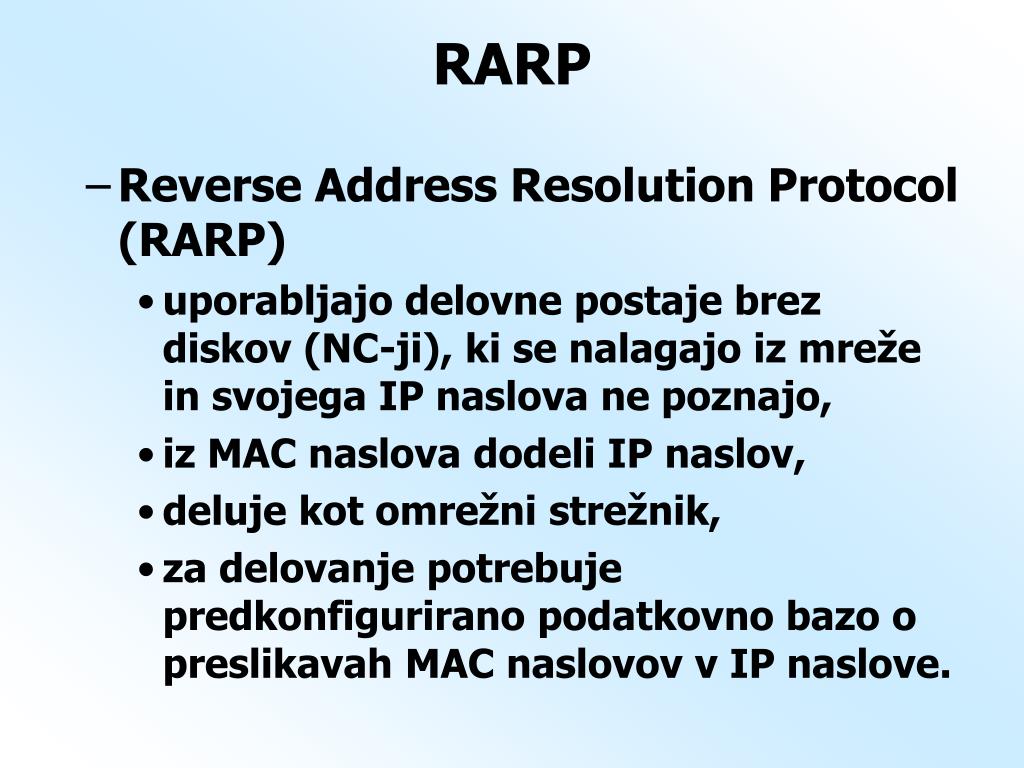 RARP

– Reverse Address Resolution Protocol (RARP)

• uporabljajo delovne postaje brez diskov (NC-ji), ki se nalagajo iz mreže in svojega IP naslova ne poznajo,

• iz MAC naslova dodeli IP naslov,

• deluje kot omrežni strežnik,

• za delovanje potrebuje predkonfigurirano podatkovno bazo o preslikavah MAC naslovov v IP naslove.